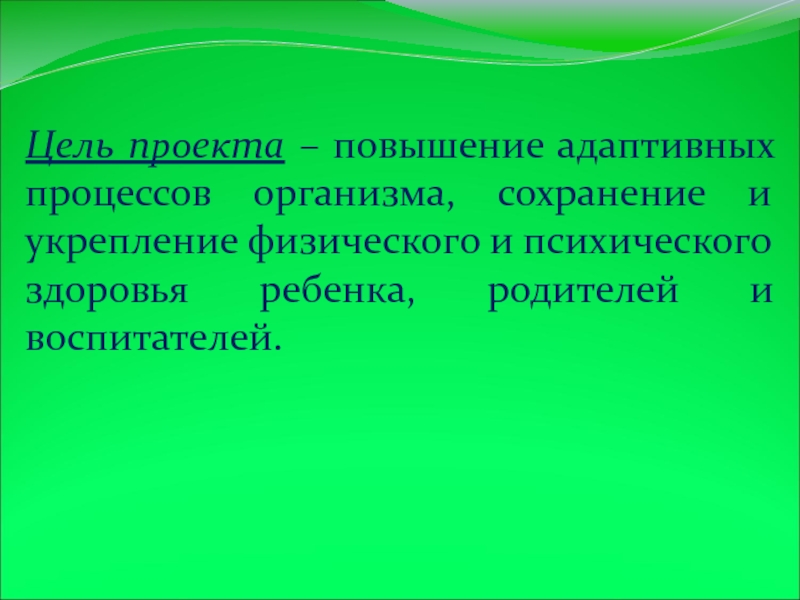 Цель проекта – повышение адаптивных процессов организма, сохранение и укрепление физического и психического здоровья ребенка, родителей и воспитателей.